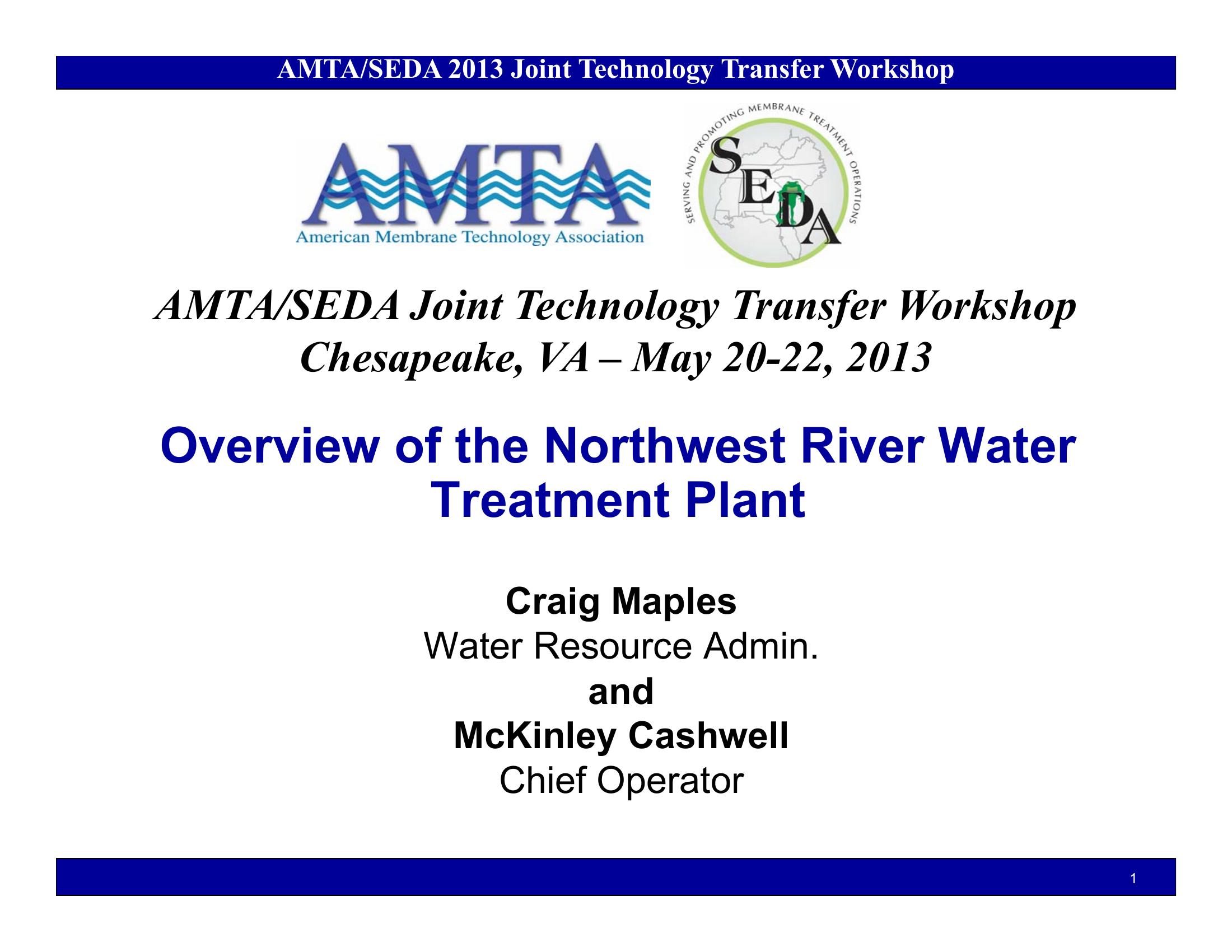 AMTA/SEDA 2013 Joint Technology Transfer Workshop

AMTA
American Membrane Technology Association

SERVING AND PROMOTING MEMBRANE TREATMENT OPERATIONS
SEDA

AMTA/SEDA Joint Technology Transfer Workshop
Chesapeake, VA – May 20-22, 2013

Overview of the Northwest River Water Treatment Plant

Craig Maples
Water Resource Admin.
and
McKinley Cashwell
Chief Operator

1